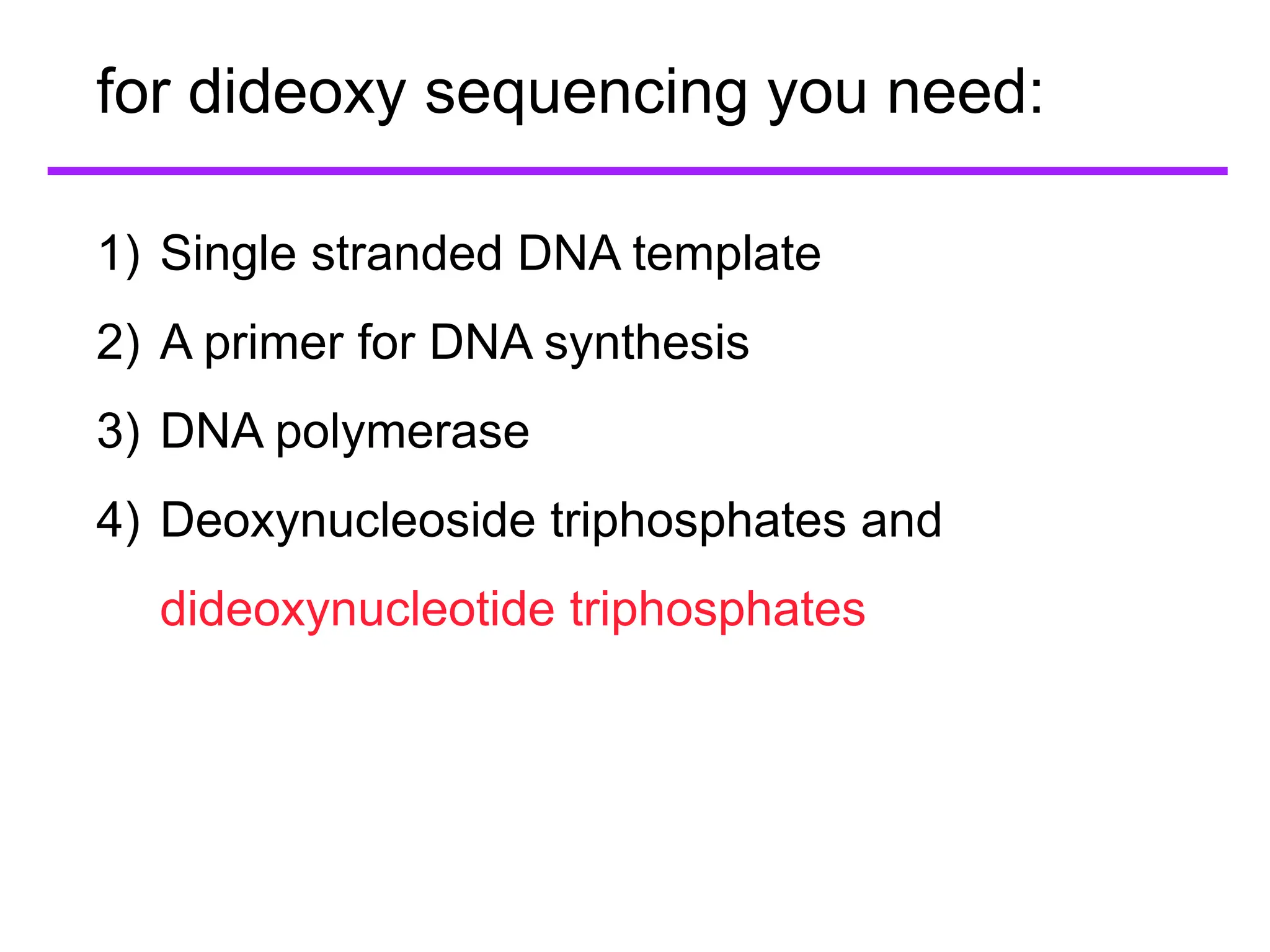 for dideoxy sequencing you need:

1) Single stranded DNA template
2) A primer for DNA synthesis
3) DNA polymerase
4) Deoxynucleoside triphosphates and dideoxynucleotide triphosphates